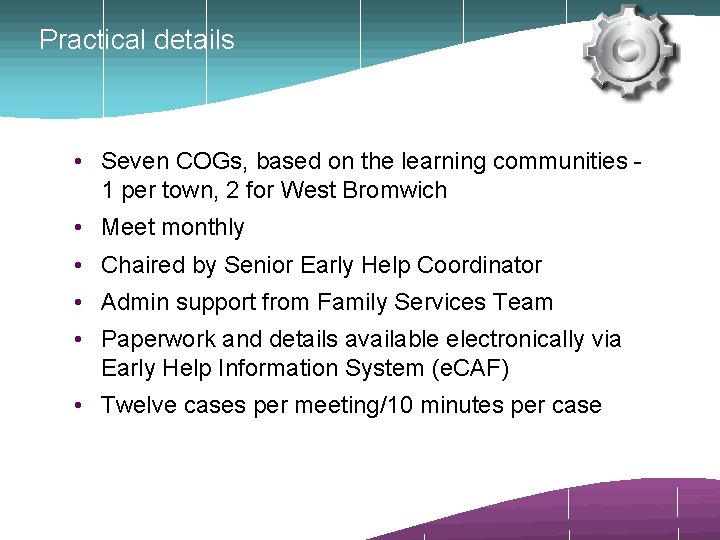 Practical details

• Seven COGs, based on the learning communities - 1 per town, 2 for West Bromwich
• Meet monthly
• Chaired by Senior Early Help Coordinator
• Admin support from Family Services Team
• Paperwork and details available electronically via Early Help Information System (eCAF)
• Twelve cases per meeting/10 minutes per case